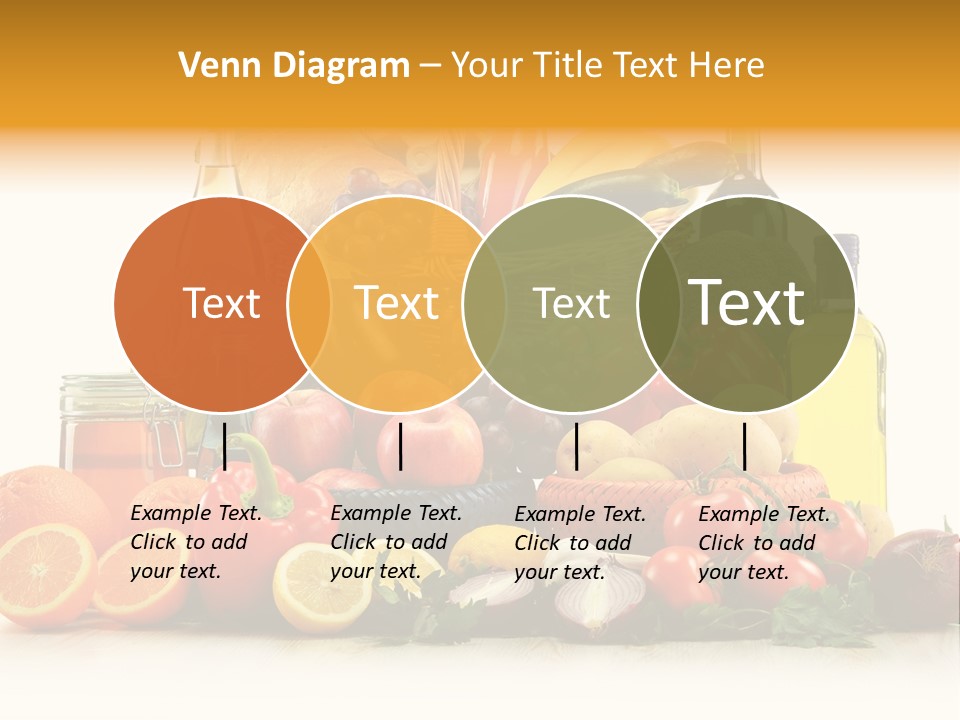 Venn Diagram – Your Title Text Here

Text

Text

Text

Text

Example Text. Click to add your text.

Example Text. Click to add your text.

Example Text. Click to add your text.

Example Text. Click to add your text.